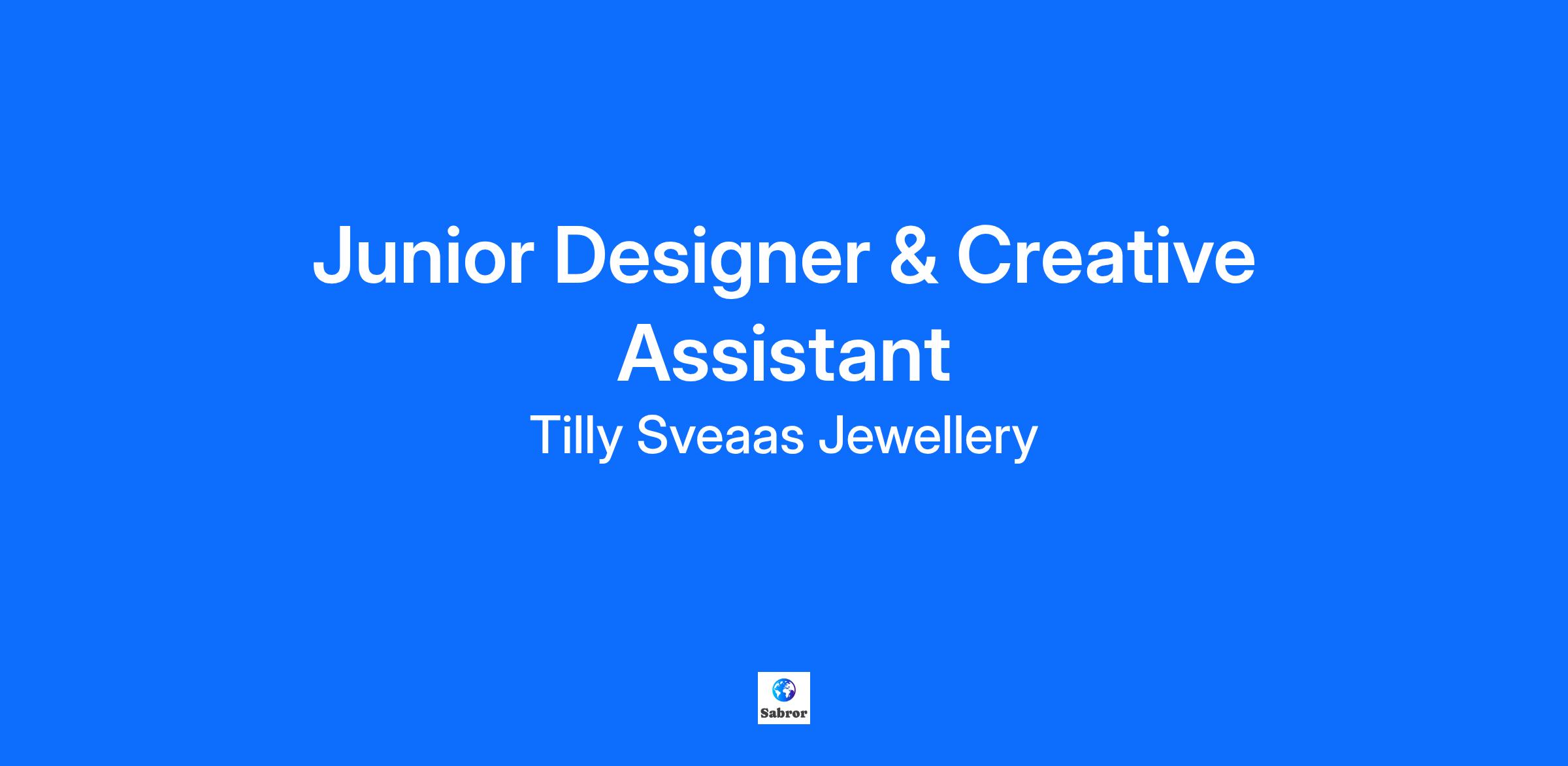 Junior Designer & Creative Assistant

Tilly Sveaas Jewellery

Sabror